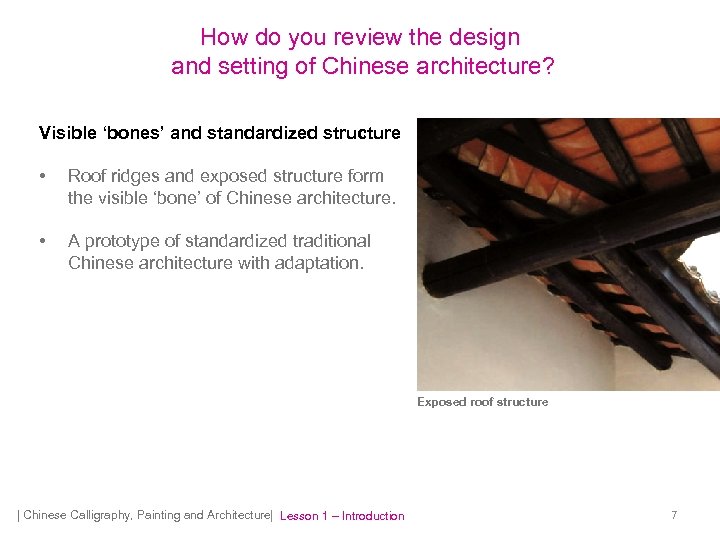 How do you review the design and setting of Chinese architecture?

Visible ‘bones’ and standardized structure

• Roof ridges and exposed structure form the visible ‘bone’ of Chinese architecture.

• A prototype of standardized traditional Chinese architecture with adaptation.

Exposed roof structure

| Chinese Calligraphy, Painting and Architecture| Lesson 1 – Introduction

7